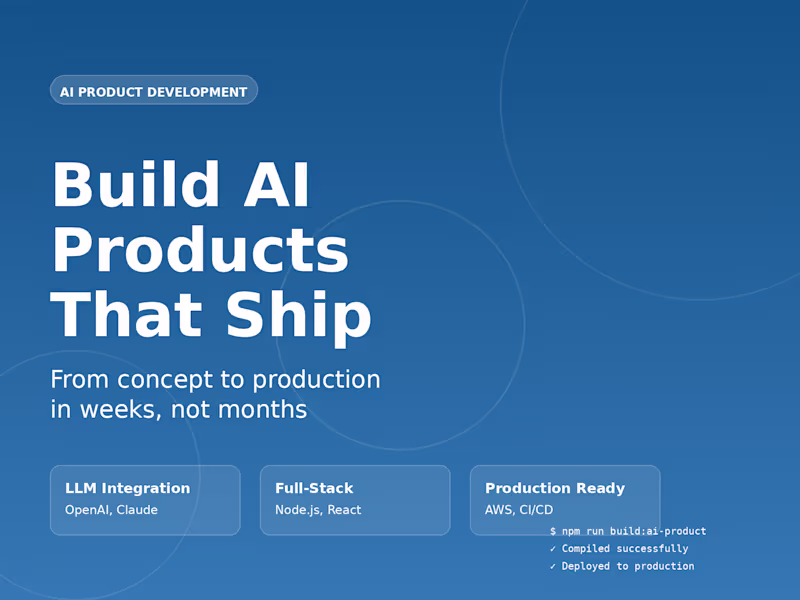 AI PRODUCT DEVELOPMENT

Build AI Products That Ship

From concept to production in weeks, not months

LLM Integration
OpenAI, Claude

Full-Stack
Node.js, React

Production Ready
AWS, CI/CD

$ npm run build:ai-product
✓ Compiled successfully
✓ Deployed to production